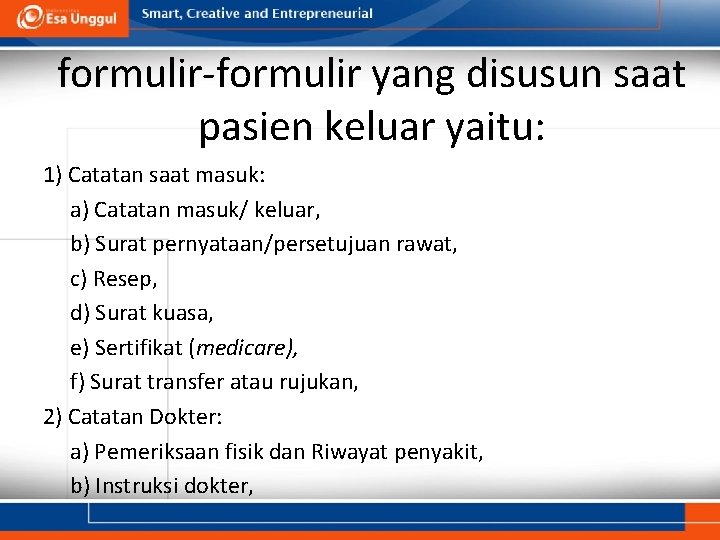 Esa Unggul

Smart, Creative and Entrepreneurial

formulir-formulir yang disusun saat pasien keluar yaitu:

1) Catatan saat masuk:

a) Catatan masuk/ keluar,

b) Surat pernyataan/persetujuan rawat,

c) Resep,

d) Surat kuasa,

e) Sertifikat (medicare),

f) Surat transfer atau rujukan,

2) Catatan Dokter:

a) Pemeriksaan fisik dan Riwayat penyakit,

b) Instruksi dokter,